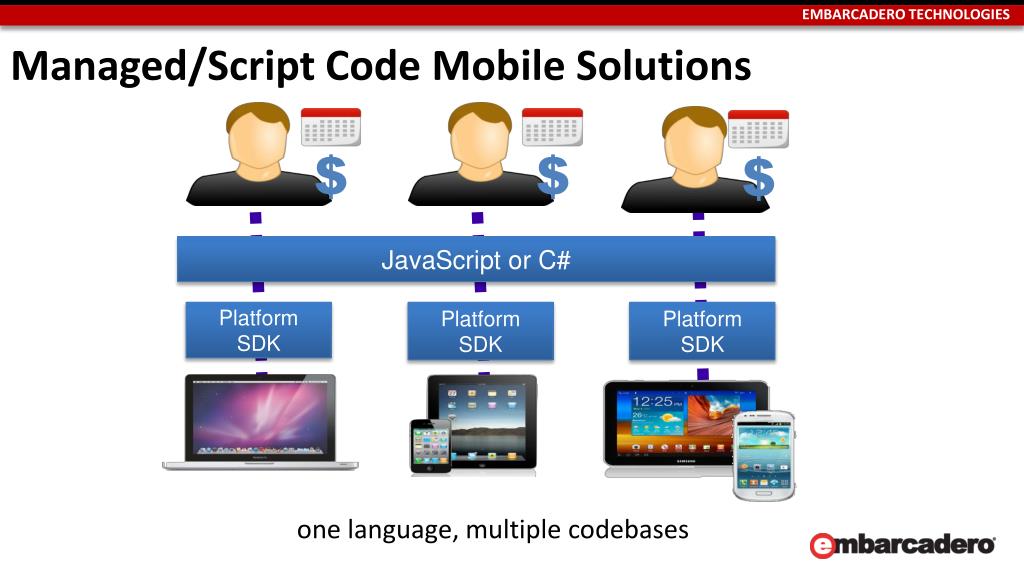 EMBARCADERO TECHNOLOGIES

Managed/Script Code Mobile Solutions

$ $ $

JavaScript or C#

Platform SDK

Platform SDK

Platform SDK

12:25

SAMSUNG

one language, multiple codebases

embarcadero